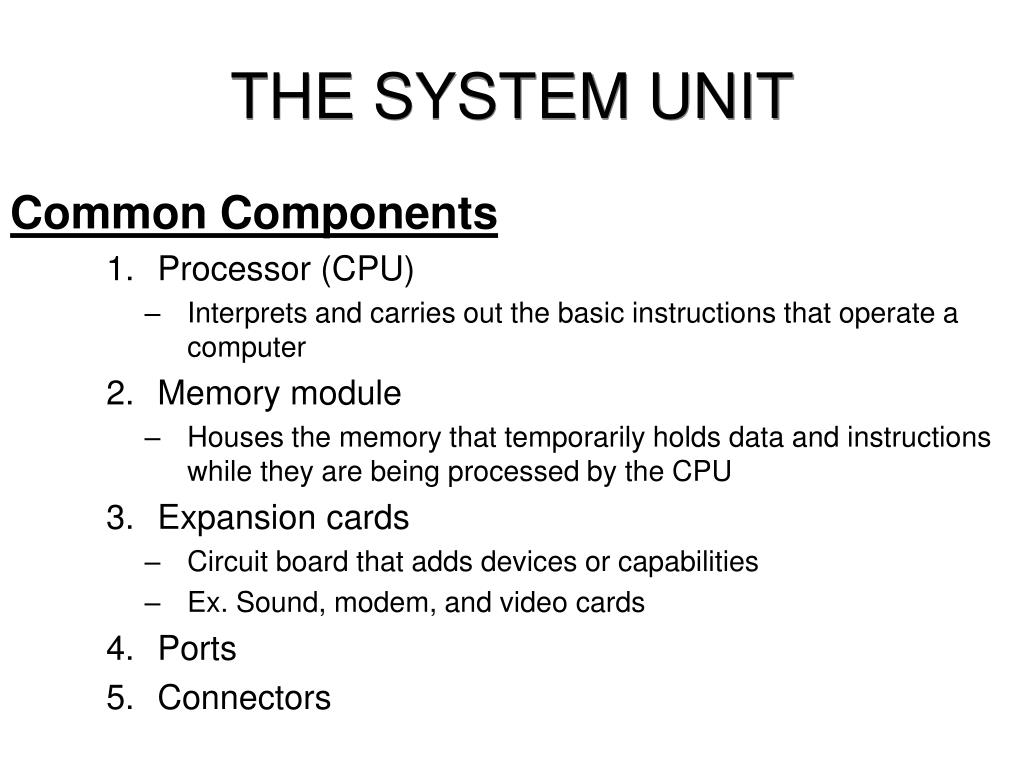 THE SYSTEM UNIT

Common Components

1. Processor (CPU)
– Interprets and carries out the basic instructions that operate a computer

2. Memory module
– Houses the memory that temporarily holds data and instructions while they are being processed by the CPU

3. Expansion cards
– Circuit board that adds devices or capabilities
– Ex. Sound, modem, and video cards

4. Ports

5. Connectors